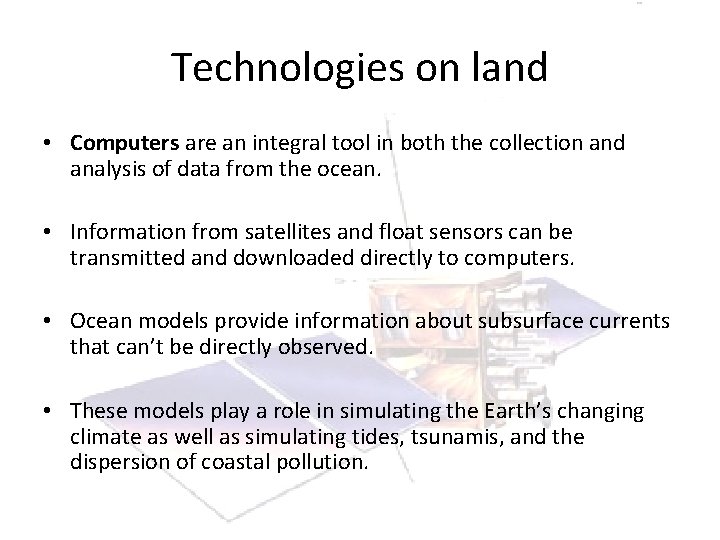 Technologies on land

• Computers are an integral tool in both the collection and analysis of data from the ocean.

• Information from satellites and float sensors can be transmitted and downloaded directly to computers.

• Ocean models provide information about subsurface currents that can't be directly observed.

• These models play a role in simulating the Earth's changing climate as well as simulating tides, tsunamis, and the dispersion of coastal pollution.